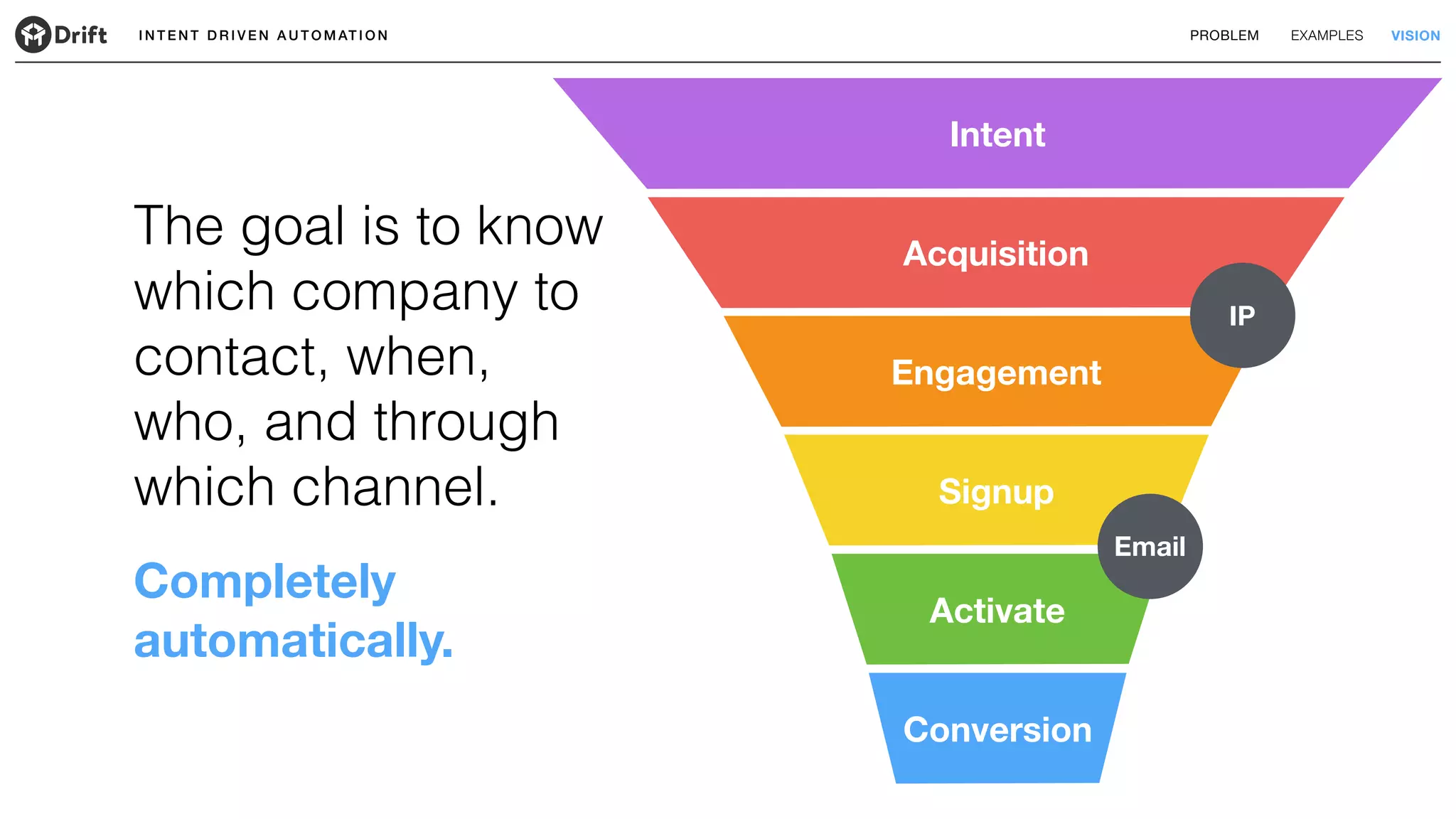 Drift INTENT DRIVEN AUTOMATION

PROBLEM EXAMPLES VISION

The goal is to know which company to contact, when, who, and through which channel.

Completely automatically.

Intent

Acquisition

IP

Engagement

Signup

Email

Activate

Conversion